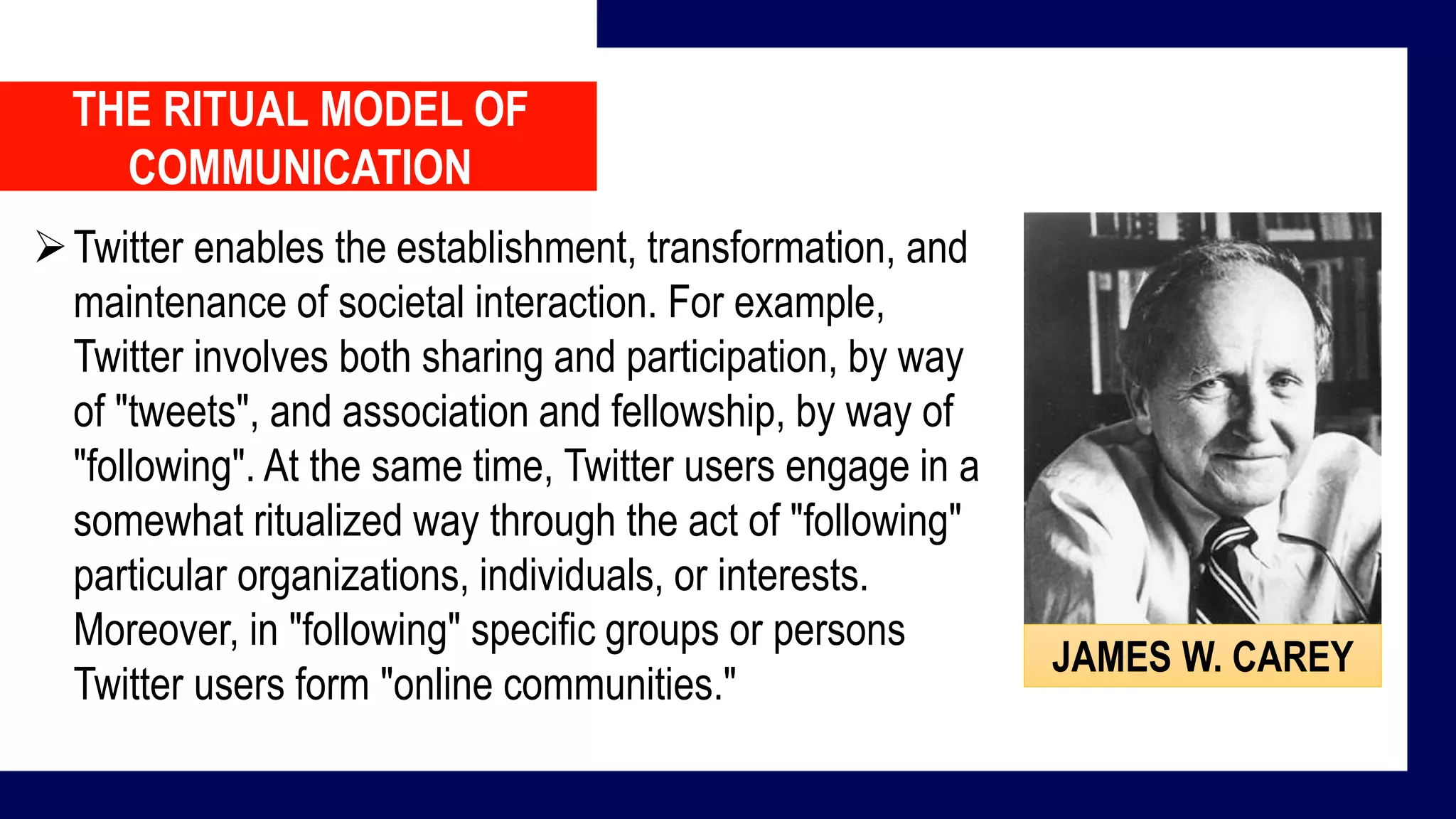 THE RITUAL MODEL OF COMMUNICATION

➢ Twitter enables the establishment, transformation, and maintenance of societal interaction. For example, Twitter involves both sharing and participation, by way of "tweets", and association and fellowship, by way of "following". At the same time, Twitter users engage in a somewhat ritualized way through the act of "following" particular organizations, individuals, or interests. Moreover, in "following" specific groups or persons Twitter users form "online communities."

JAMES W. CAREY